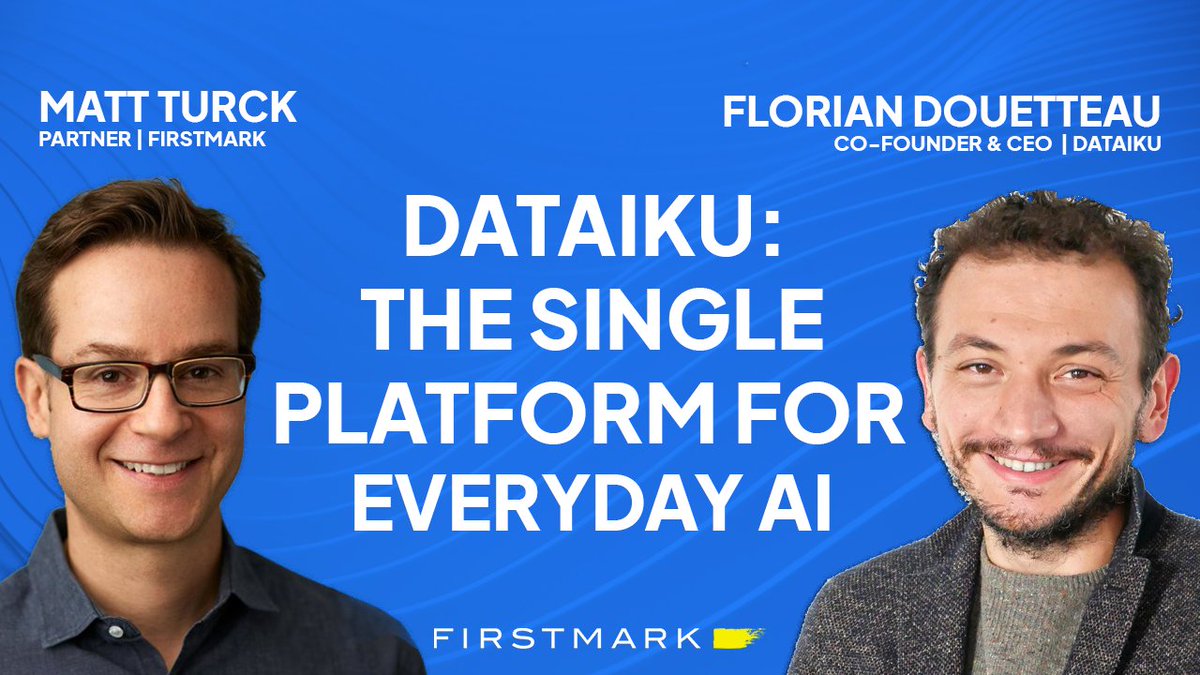 MATT TURCK
PARTNER | FIRSTMARK

FLORIAN DOUETTEAU
CO-FOUNDER & CEO | DATAIKU

DATAIKU: THE SINGLE PLATFORM FOR EVERYDAY AI

FIRSTMARK